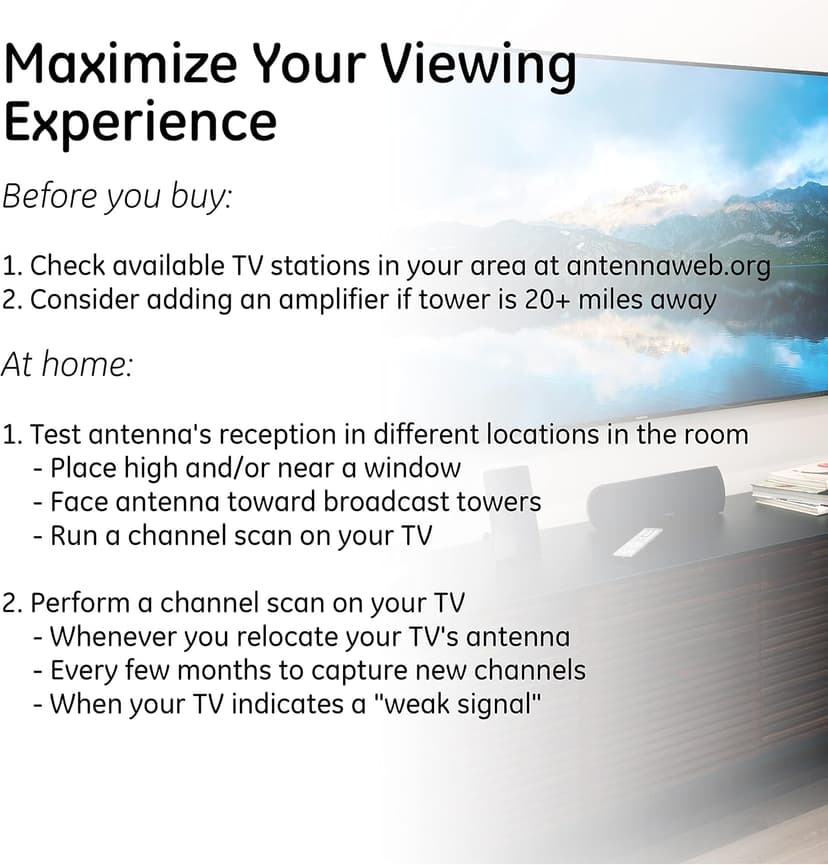 Maximize Your Viewing Experience

Before you buy:

1. Check available TV stations in your area at antennaweb.org
2. Consider adding an amplifier if tower is 20+ miles away

At home:

1. Test antenna's reception in different locations in the room
- Place high and/or near a window
- Face antenna toward broadcast towers
- Run a channel scan on your TV

2. Perform a channel scan on your TV
- Whenever you relocate your TV's antenna
- Every few months to capture new channels
- When your TV indicates a "weak signal"